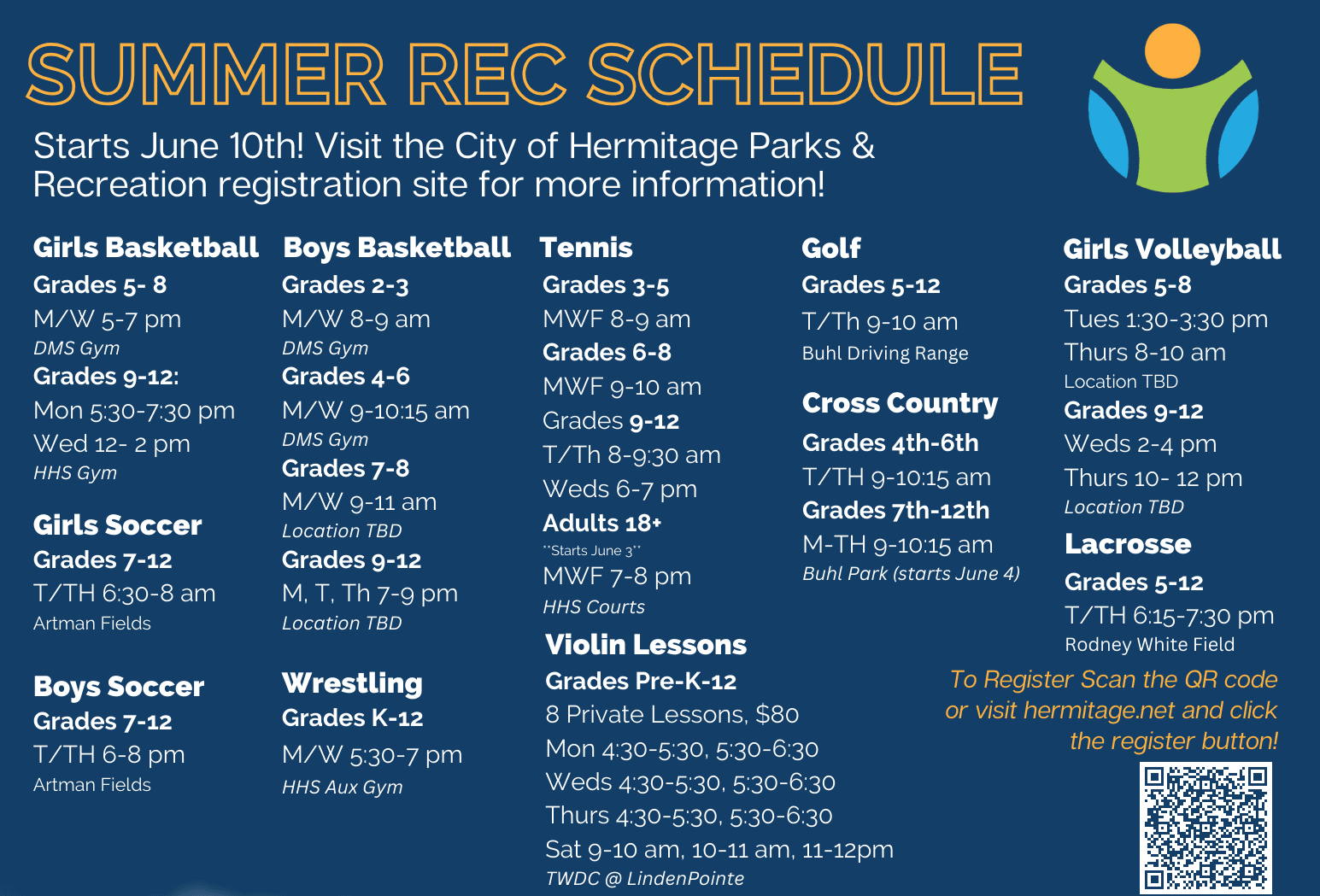 SUMMER REC SCHEDULE

Starts June 10th! Visit the City of Hermitage Parks & Recreation registration site for more information!

Girls Basketball
Grades 5- 8
M/W 5-7 pm
DMS Gym
Grades 9-12:
Mon 5:30-7:30 pm
Wed 12- 2 pm
HHS Gym

Girls Soccer
Grades 7-12
T/TH 6:30-8 am
Artman Fields

Boys Soccer
Grades 7-12
T/TH 6-8 pm
Artman Fields

Boys Basketball
Grades 2-3
M/W 8-9 am
DMS Gym
Grades 4-6
M/W 9-10:15 am
DMS Gym
Grades 7-8
M/W 9-11 am
Location TBD
Grades 9-12
M, T, Th 7-9 pm
Location TBD

Wrestling
Grades K-12
M/W 5:30-7 pm
HHS Aux Gym

Tennis
Grades 3-5
MWF 8-9 am
Grades 6-8
MWF 9-10 am
Grades 9-12
T/Th 8-9:30 am
Weds 6-7 pm
Adults 18+
**Starts June 3**
MWF 7-8 pm
HHS Courts

Violin Lessons
Grades Pre-K-12
8 Private Lessons, $80
Mon 4:30-5:30, 5:30-6:30
Weds 4:30-5:30, 5:30-6:30
Thurs 4:30-5:30, 5:30-6:30
Sat 9-10 am, 10-11 am, 11-12pm
TWDC @ LindenPointe

Golf
Grades 5-12
T/Th 9-10 am
Buhl Driving Range

Cross Country
Grades 4th-6th
T/TH 9-10:15 am
Grades 7th-12th
M-TH 9-10:15 am
Buhl Park (starts June 4)

Girls Volleyball
Grades 5-8
Tues 1:30-3:30 pm
Thurs 8-10 am
Location TBD
Grades 9-12
Weds 2-4 pm
Thurs 10- 12 pm
Location TBD

Lacrosse
Grades 5-12
T/TH 6:15-7:30 pm
Rodney White Field

To Register Scan the QR code or visit hermitage.net and click the register button!